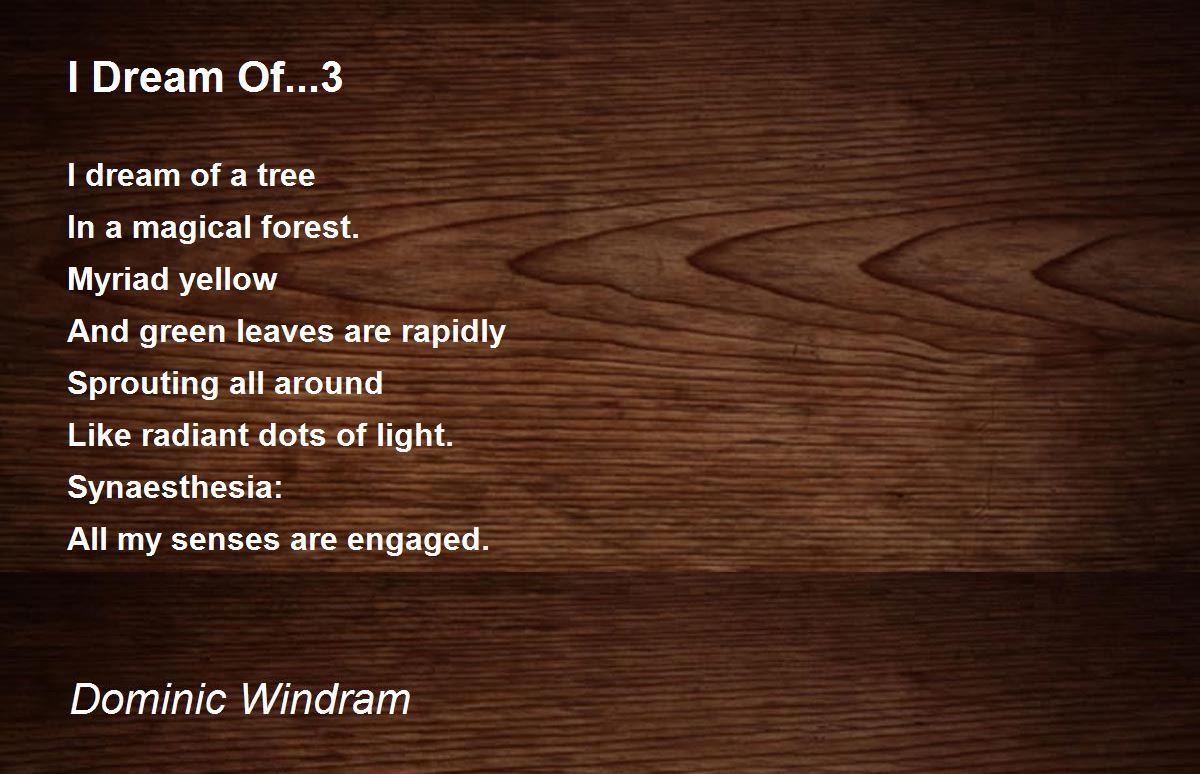 I Dream Of...3

I dream of a tree
In a magical forest.
Myriad yellow
And green leaves are rapidly
Sprouting all around
Like radiant dots of light.
Synaesthesia:
All my senses are engaged.

Dominic Windram